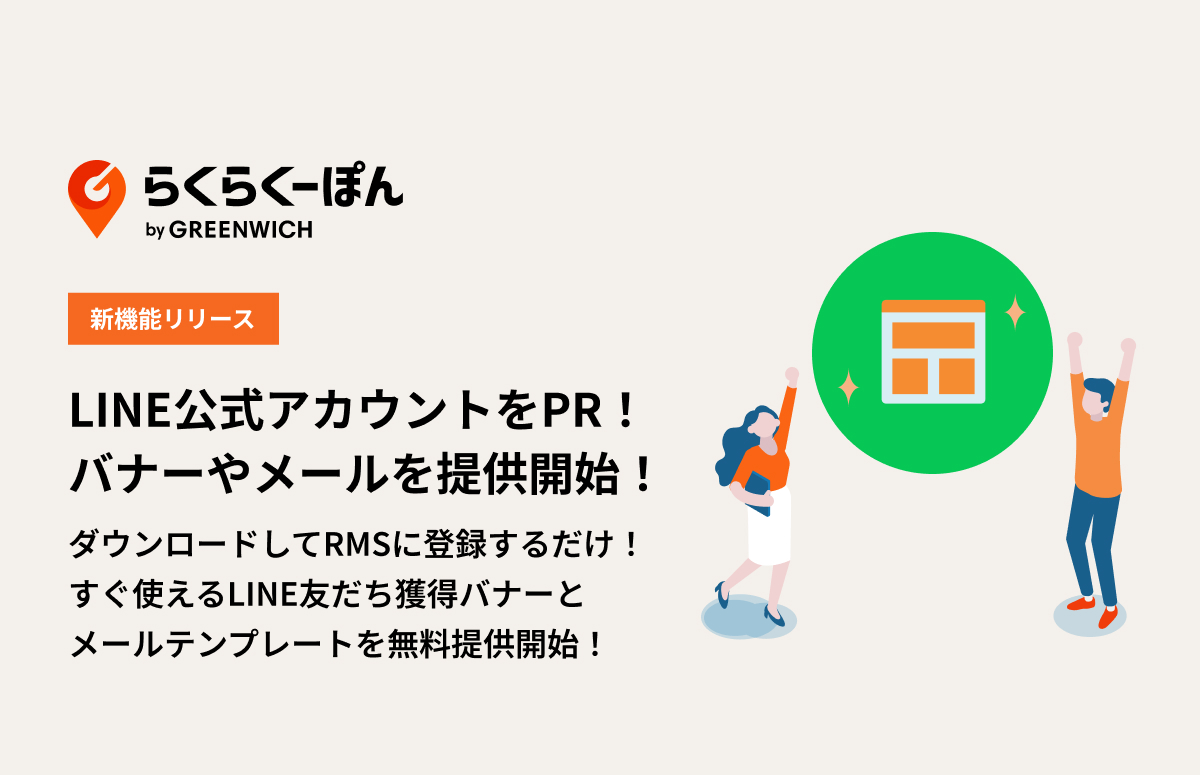 らくらくーぽん
by GREENWICH

新機能リリース

LINE公式アカウントをPR！
バナーやメールを提供開始！

ダウンロードしてRMSに登録するだけ！
すぐ使えるLINE友だち獲得バナーと
メールテンプレートを無料提供開始！